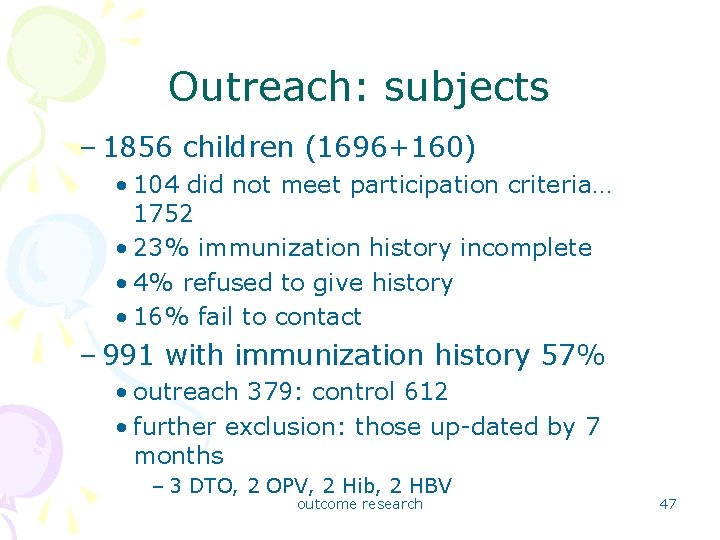 Outreach: subjects

– 1856 children (1696+160)

• 104 did not meet participation criteria… 1752

• 23% immunization history incomplete

• 4% refused to give history

• 16% fail to contact

– 991 with immunization history 57%

• outreach 379: control 612

• further exclusion: those up-dated by 7 months

– 3 DTO, 2 OPV, 2 Hib, 2 HBV

outcome research

47